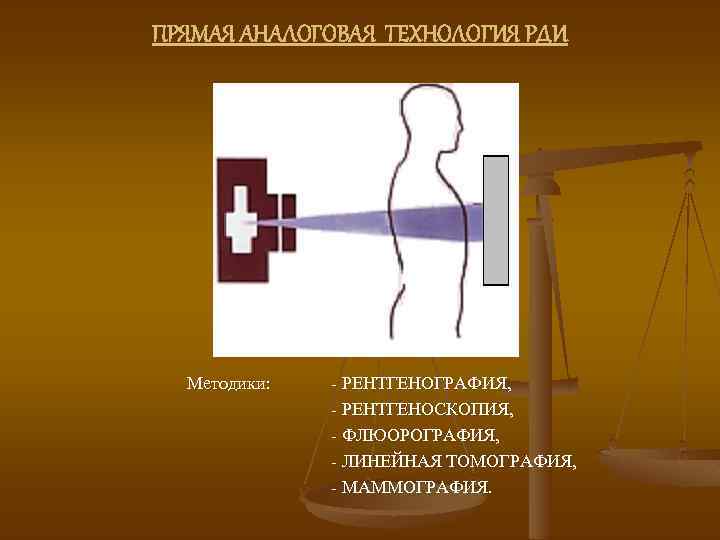 ПРЯМАЯ АНАЛОГОВАЯ ТЕХНОЛОГИЯ РДИ

Методики:

- РЕНТГЕНОГРАФИЯ,
- РЕНТГЕНОСКОПИЯ,
- ФЛЮОРОГРАФИЯ,
- ЛИНЕЙНАЯ ТОМОГРАФИЯ,
- МАММОГРАФИЯ.